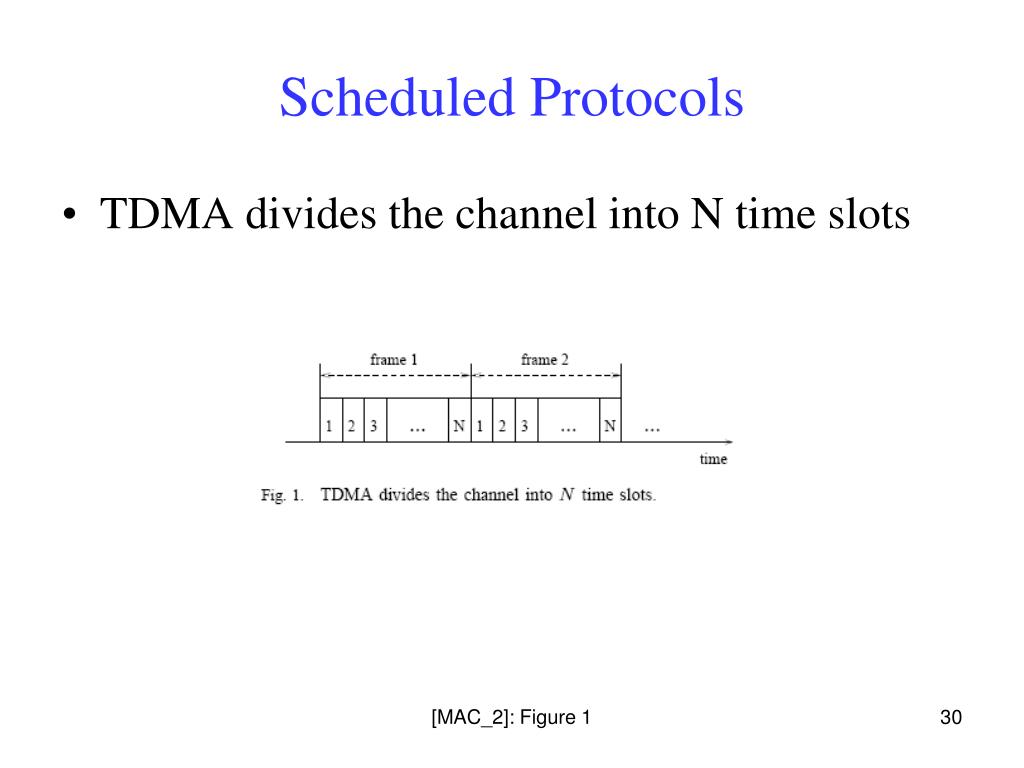 Scheduled Protocols

• TDMA divides the channel into N time slots

frame 1

frame 2

1 2 3 … N 1 2 3 … N …

time

Fig. 1. TDMA divides the channel into $N$ time slots.

[MAC_2]: Figure 1

30